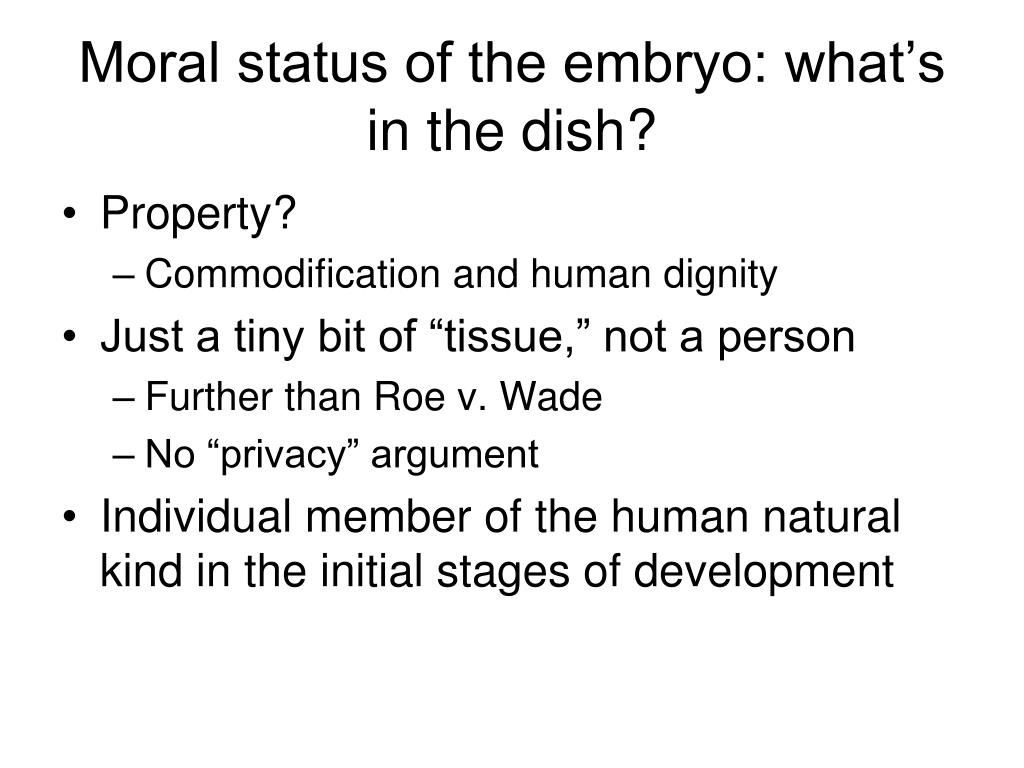 Moral status of the embryo: what’s in the dish?

• Property?
– Commodification and human dignity
• Just a tiny bit of “tissue,” not a person
– Further than Roe v. Wade
– No “privacy” argument
• Individual member of the human natural kind in the initial stages of development